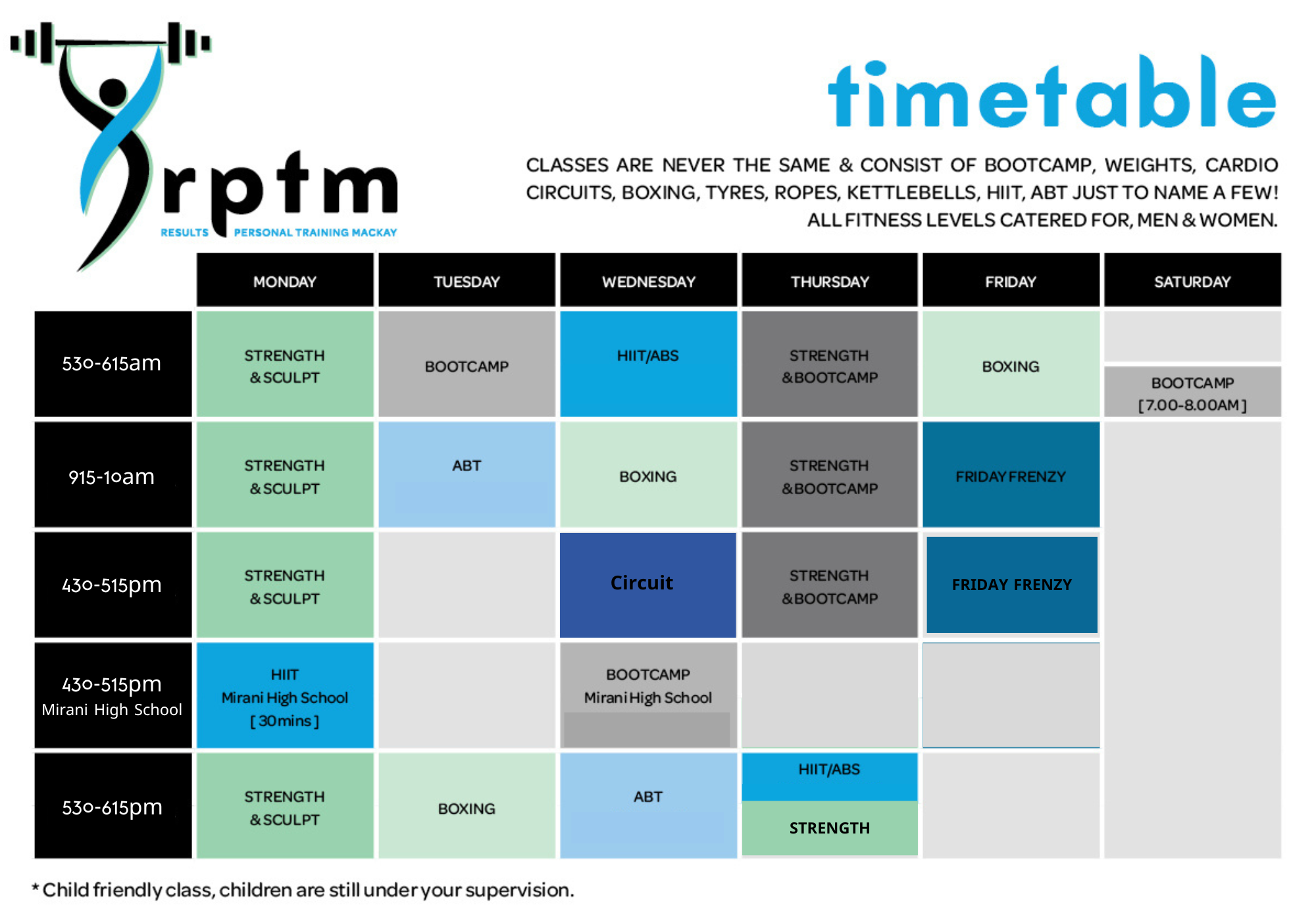 rpfm
RESULTS PERSONAL TRAINING MACKAY

timetable

CLASSES ARE NEVER THE SAME & CONSIST OF BOOTCAMP, WEIGHTS, CARDIO CIRCUITS, BOXING, TYRES, ROPES, KETTLEBELLS, HIIT, ABT JUST TO NAME A FEW! ALL FITNESS LEVELS CATERED FOR, MEN & WOMEN.

| | MONDAY | TUESDAY | WEDNESDAY | THURSDAY | FRIDAY | SATURDAY |
|---|---|---|---|---|---|---|
| 530-615am | STRENGTH & SCULPT | BOOTCAMP | HIIT/ABS | STRENGTH & BOOTCAMP | BOXING | BOOTCAMP [7.00-8.00AM] |
| 915-10am | STRENGTH & SCULPT | ABT | BOXING | STRENGTH & BOOTCAMP | FRIDAY FRENZY | |
| 430-515pm | STRENGTH & SCULPT | | Circuit | STRENGTH & BOOTCAMP | FRIDAY FRENZY | |
| 430-515pm Mirani High School | HIIT Mirani High School [30mins] | | BOOTCAMP Mirani High School | | | |
| 530-615pm | STRENGTH & SCULPT | BOXING | ABT | HIIT/ABS STRENGTH | | |

* Child friendly class, children are still under your supervision.